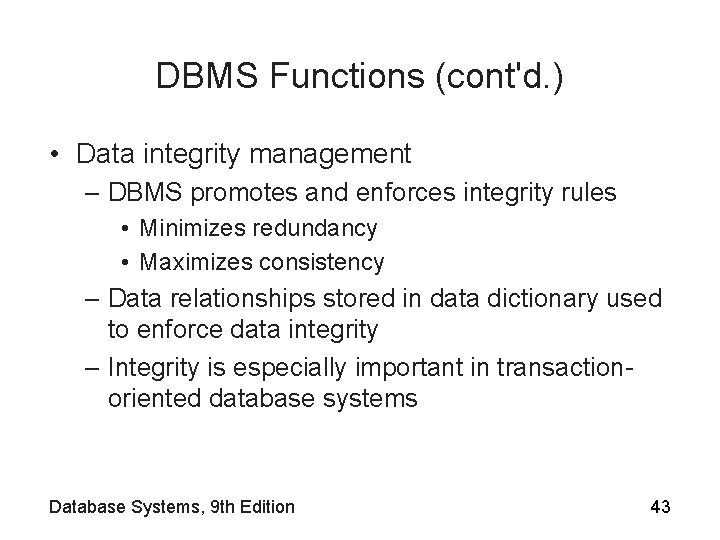 DBMS Functions (cont'd.)

• Data integrity management
– DBMS promotes and enforces integrity rules
• Minimizes redundancy
• Maximizes consistency
– Data relationships stored in data dictionary used to enforce data integrity
– Integrity is especially important in transaction-oriented database systems

Database Systems, 9th Edition

43